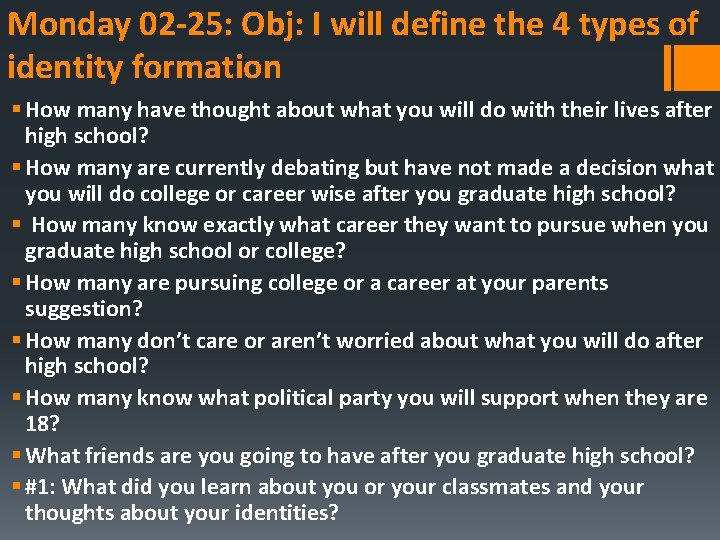 Monday 02-25: Obj: I will define the 4 types of identity formation

▪ How many have thought about what you will do with their lives after high school?

▪ How many are currently debating but have not made a decision what you will do college or career wise after you graduate high school?

▪ How many know exactly what career they want to pursue when you graduate high school or college?

▪ How many are pursuing college or a career at your parents suggestion?

▪ How many don't care or aren't worried about what you will do after high school?

▪ How many know what political party you will support when they are 18?

▪ What friends are you going to have after you graduate high school?

▪ #1: What did you learn about you or your classmates and your thoughts about your identities?